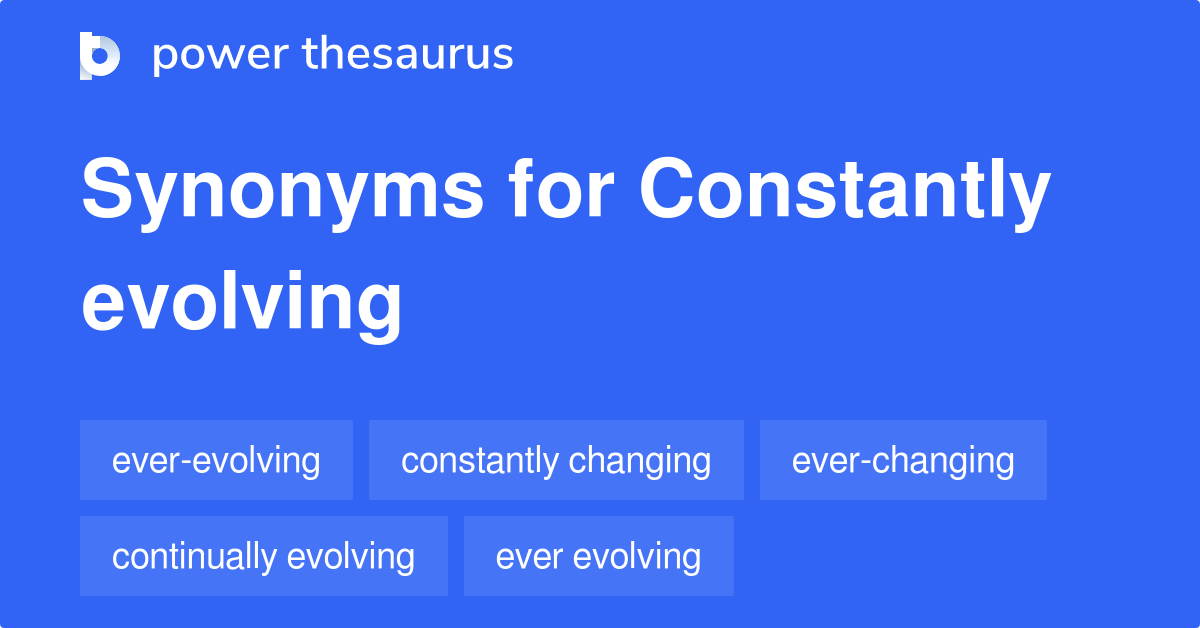 power thesaurus

Synonyms for Constantly evolving

ever-evolving
constantly changing
ever-changing
continually evolving
ever evolving